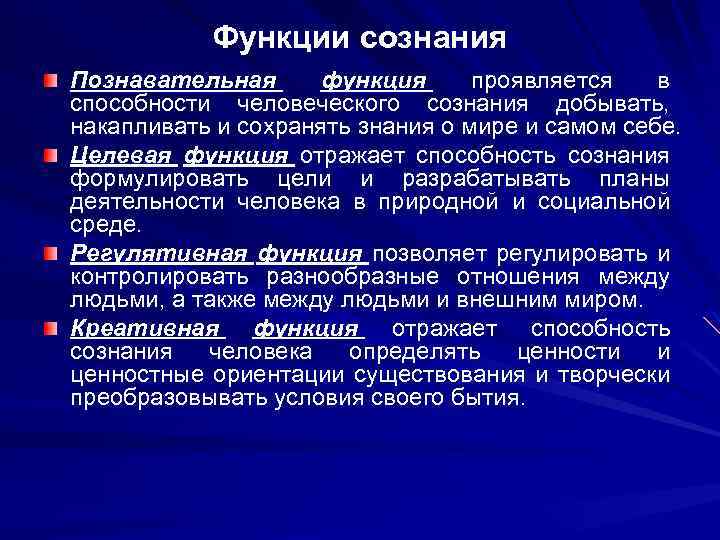 Функции сознания

Познавательная функция проявляется в способности человеческого сознания добывать, накапливать и сохранять знания о мире и самом себе.

Целевая функция отражает способность сознания формулировать цели и разрабатывать планы деятельности человека в природной и социальной среде.

Регулятивная функция позволяет регулировать и контролировать разнообразные отношения между людьми, а также между людьми и внешним миром.

Креативная функция отражает способность сознания человека определять ценности и ценностные ориентации существования и творчески преобразовывать условия своего бытия.